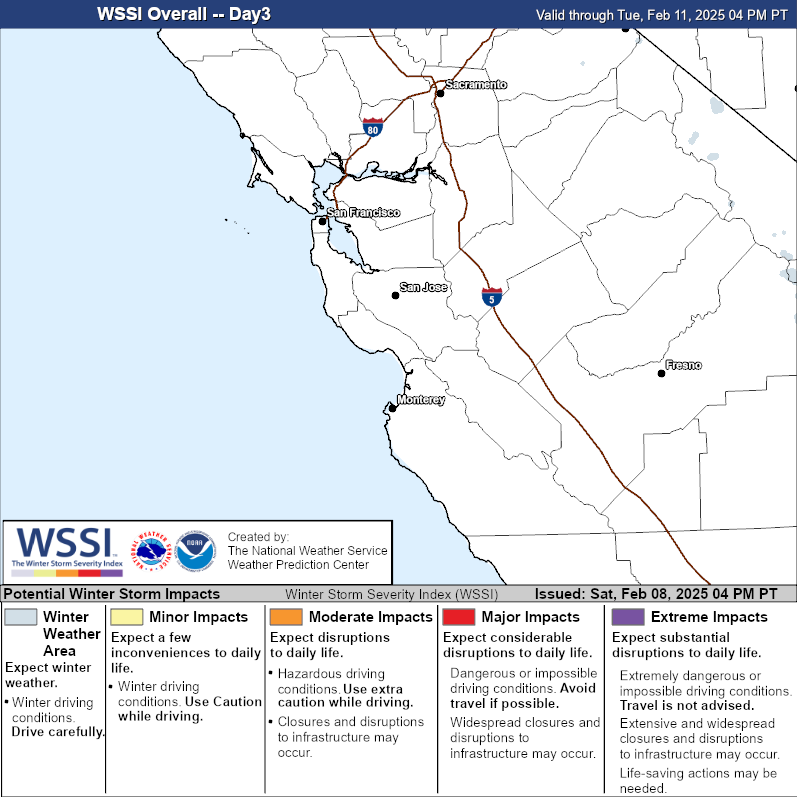 WSSI Overall -- Day3

Valid through Tue, Feb 11, 2025 04 PM PT

Sacramento

80

San Francisco

San Jose

5

Fresno

Monterey

WSSI
The Winter Storm Severity Index

NATIONAL WEATHER SERVICE

NOAA

Created by:
The National Weather Service
Weather Prediction Center

Potential Winter Storm Impacts

Winter Storm Severity Index (WSSI)

Issued: Sat, Feb 08, 2025 04 PM PT

Winter Weather Area
Expect winter weather.
• Winter driving conditions. Drive carefully.

Minor Impacts
Expect a few inconveniences to daily life.
• Winter driving conditions. Use Caution while driving.

Moderate Impacts
Expect disruptions to daily life.
• Hazardous driving conditions. Use extra caution while driving.
• Closures and disruptions to infrastructure may occur.

Major Impacts
Expect considerable disruptions to daily life.
Dangerous or impossible driving conditions. Avoid travel if possible.
Widespread closures and disruptions to infrastructure may occur.

Extreme Impacts
Expect substantial disruptions to daily life.
Extremely dangerous or impossible driving conditions. Travel is not advised.
Extensive and widespread closures and disruptions to infrastructure may occur.
Life-saving actions may be needed.